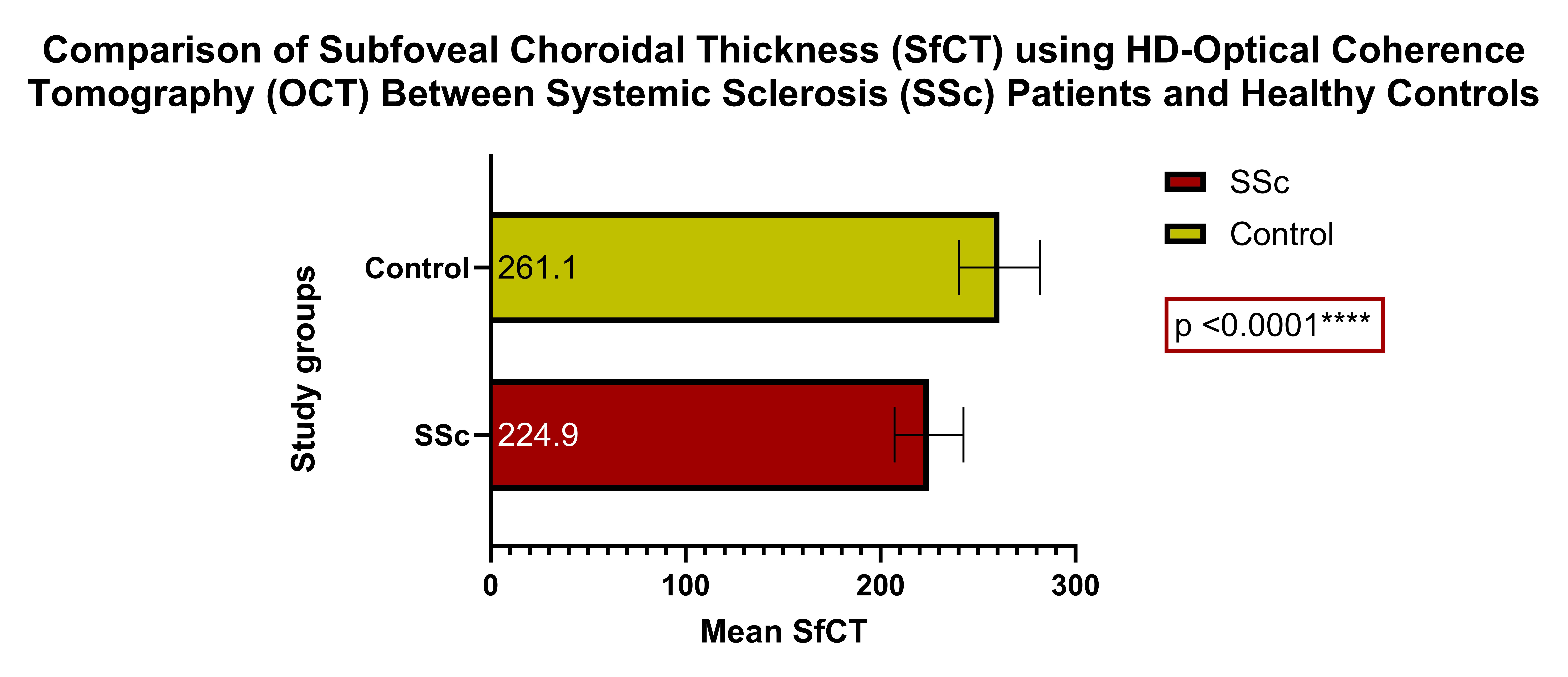 Comparison of Subfoveal Choroidal Thickness (SfCT) using HD-Optical Coherence Tomography (OCT) Between Systemic Sclerosis (SSc) Patients and Healthy Controls

Study groups

Control

261.1

SSc

224.9

0

100

200

300

Mean SfCT

SSc

Control

p <0.0001****